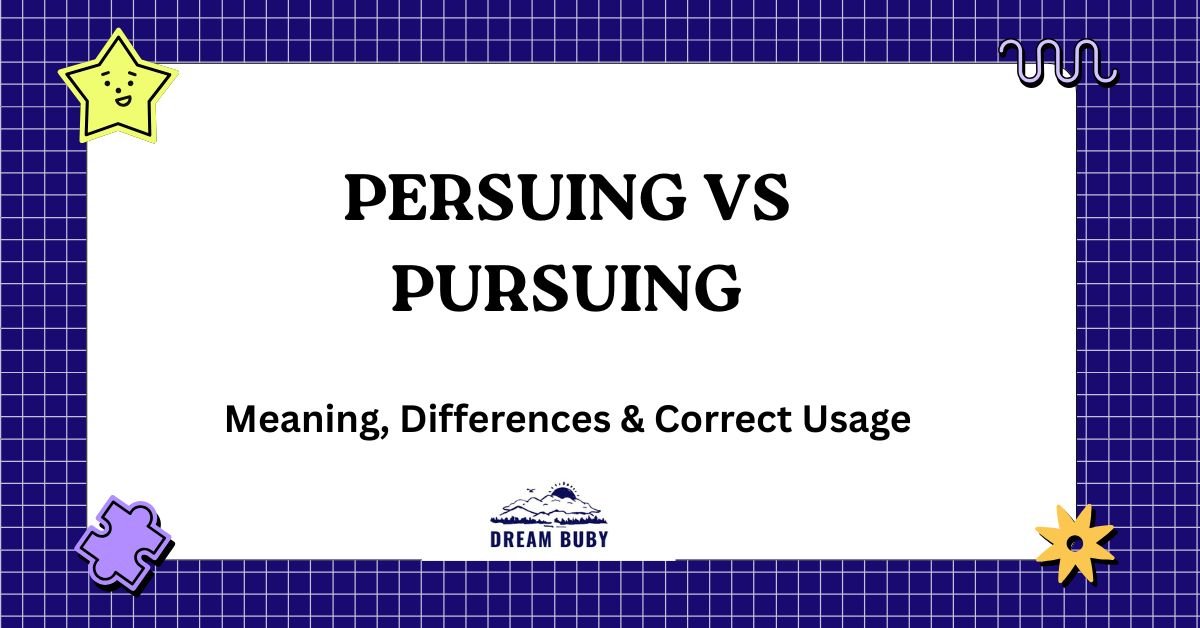 PERSUING VS PURSUING

Meaning, Differences & Correct Usage

DREAM BUBY